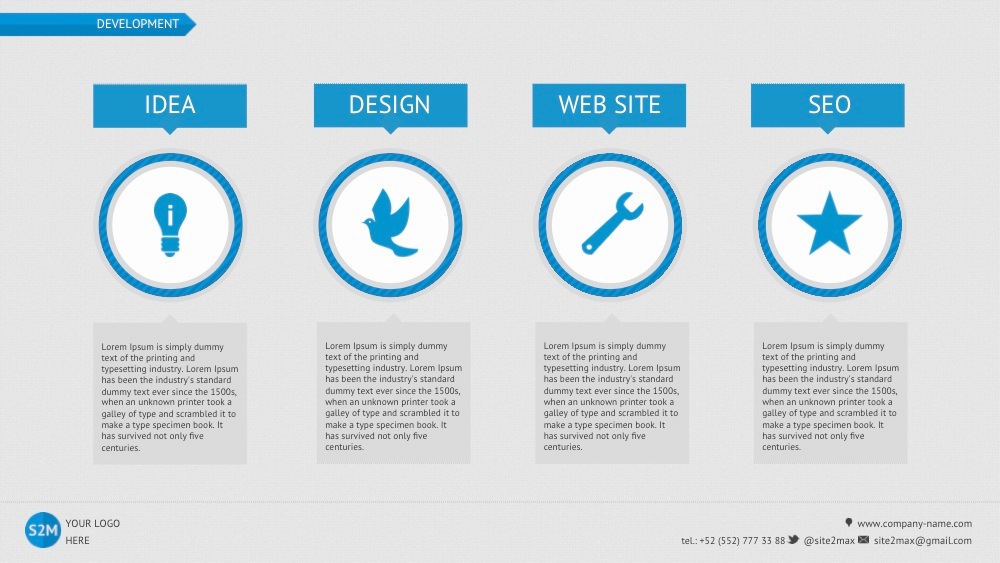 DEVELOPMENT

IDEA

Lorem Ipsum is simply dummy text of the printing and typesetting industry. Lorem Ipsum has been the industry's standard dummy text ever since the 1500s, when an unknown printer took a galley of type and scrambled it to make a type specimen book. It has survived not only five centuries.

DESIGN

Lorem Ipsum is simply dummy text of the printing and typesetting industry. Lorem Ipsum has been the industry's standard dummy text ever since the 1500s, when an unknown printer took a galley of type and scrambled it to make a type specimen book. It has survived not only five centuries.

WEB SITE

Lorem Ipsum is simply dummy text of the printing and typesetting industry. Lorem Ipsum has been the industry's standard dummy text ever since the 1500s, when an unknown printer took a galley of type and scrambled it to make a type specimen book. It has survived not only five centuries.

SEO

Lorem Ipsum is simply dummy text of the printing and typesetting industry. Lorem Ipsum has been the industry's standard dummy text ever since the 1500s, when an unknown printer took a galley of type and scrambled it to make a type specimen book. It has survived not only five centuries.

S2M YOUR LOGO HERE

www.company-name.com

tel.: +52 (552) 777 33 88 @site2max site2max@gmail.com